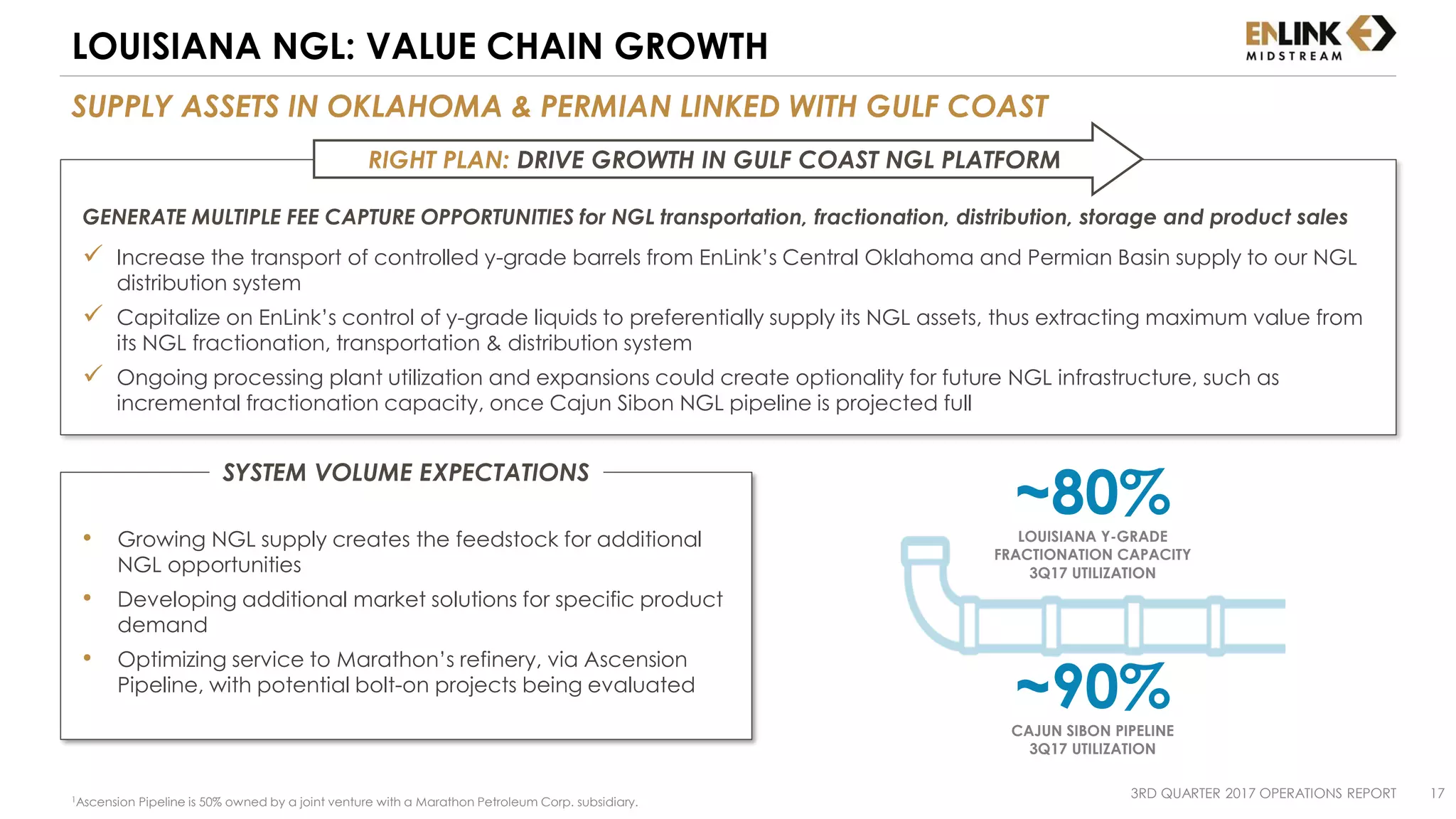 LOUISIANA NGL: VALUE CHAIN GROWTH

ENLINK MIDSTREAM

SUPPLY ASSETS IN OKLAHOMA & PERMIAN LINKED WITH GULF COAST

RIGHT PLAN: DRIVE GROWTH IN GULF COAST NGL PLATFORM

GENERATE MULTIPLE FEE CAPTURE OPPORTUNITIES for NGL transportation, fractionation, distribution, storage and product sales

✓ Increase the transport of controlled y-grade barrels from EnLink's Central Oklahoma and Permian Basin supply to our NGL distribution system

✓ Capitalize on EnLink's control of y-grade liquids to preferentially supply its NGL assets, thus extracting maximum value from its NGL fractionation, transportation & distribution system

✓ Ongoing processing plant utilization and expansions could create optionality for future NGL infrastructure, such as incremental fractionation capacity, once Cajun Sibon NGL pipeline is projected full

SYSTEM VOLUME EXPECTATIONS

• Growing NGL supply creates the feedstock for additional NGL opportunities

• Developing additional market solutions for specific product demand

• Optimizing service to Marathon's refinery, via Ascension Pipeline, with potential bolt-on projects being evaluated

~80%
LOUISIANA Y-GRADE FRACTIONATION CAPACITY 3Q17 UTILIZATION

~90%
CAJUN SIBON PIPELINE 3Q17 UTILIZATION

$^1$Ascension Pipeline is 50% owned by a joint venture with a Marathon Petroleum Corp. subsidiary.

3RD QUARTER 2017 OPERATIONS REPORT 17